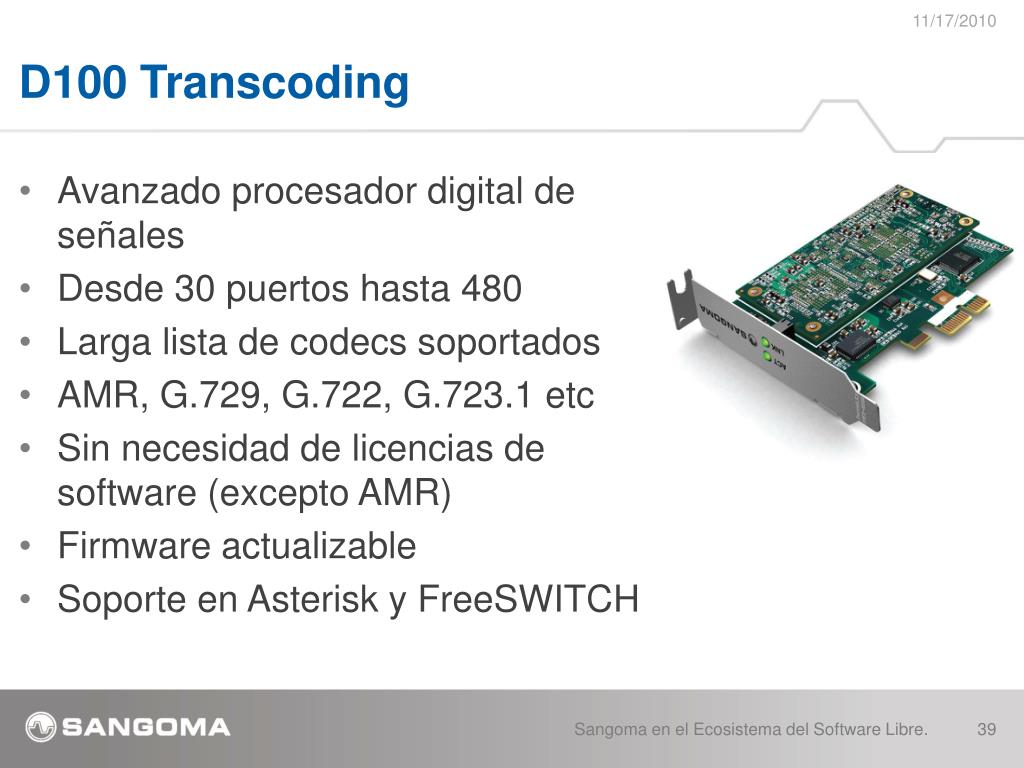 11/17/2010

D100 Transcoding

• Avanzado procesador digital de señales
• Desde 30 puertos hasta 480
• Larga lista de codecs soportados
• AMR, G.729, G.722, G.723.1 etc
• Sin necesidad de licencias de software (excepto AMR)
• Firmware actualizable
• Soporte en Asterisk y FreeSWITCH

SANGOMA
LINK
ACT

SANGOMA

Sangoma en el Ecosistema del Software Libre.

39